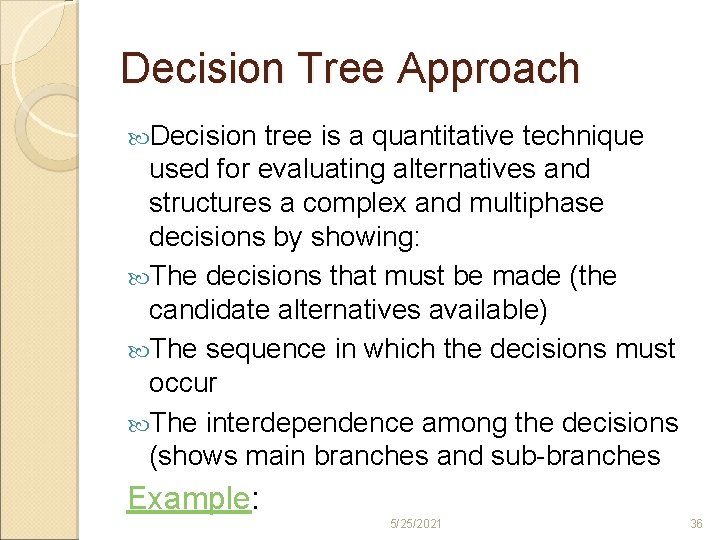 Decision Tree Approach

Decision tree is a quantitative technique used for evaluating alternatives and structures a complex and multiphase decisions by showing:

The decisions that must be made (the candidate alternatives available)

The sequence in which the decisions must occur

The interdependence among the decisions (shows main branches and sub-branches

Example:

5/25/2021

36